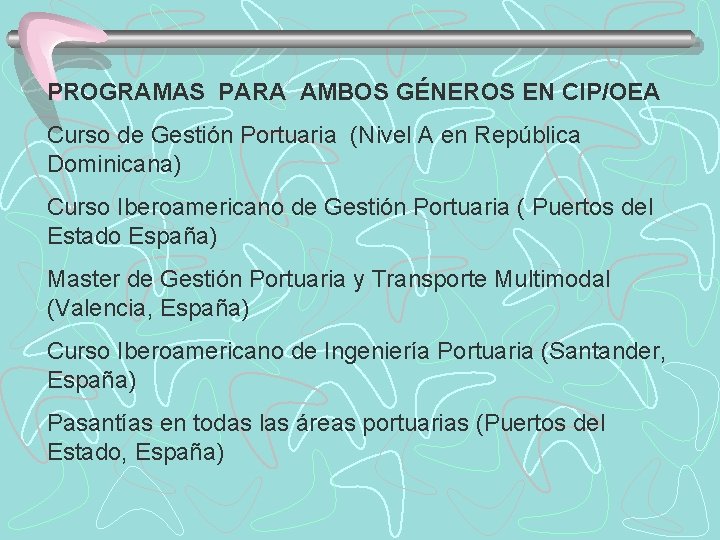 PROGRAMAS PARA AMBOS GÉNEROS EN CIP/OEA

Curso de Gestión Portuaria (Nivel A en República Dominicana)

Curso Iberoamericano de Gestión Portuaria ( Puertos del Estado España)

Master de Gestión Portuaria y Transporte Multimodal (Valencia, España)

Curso Iberoamericano de Ingeniería Portuaria (Santander, España)

Pasantías en todas las áreas portuarias (Puertos del Estado, España)